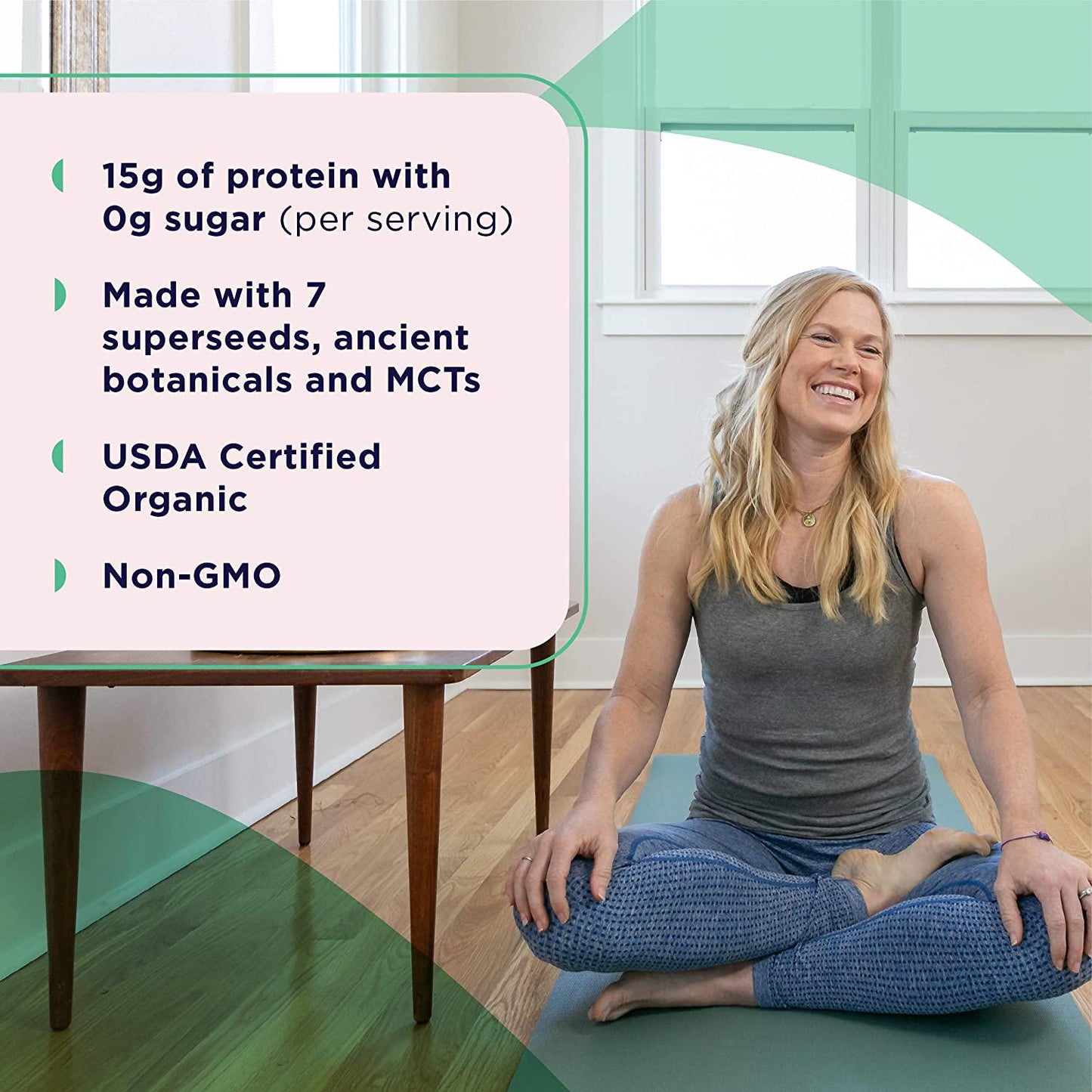 15g of protein with 0g sugar (per serving)

Made with 7 superseeds, ancient botanicals and MCTs

USDA Certified Organic

Non-GMO